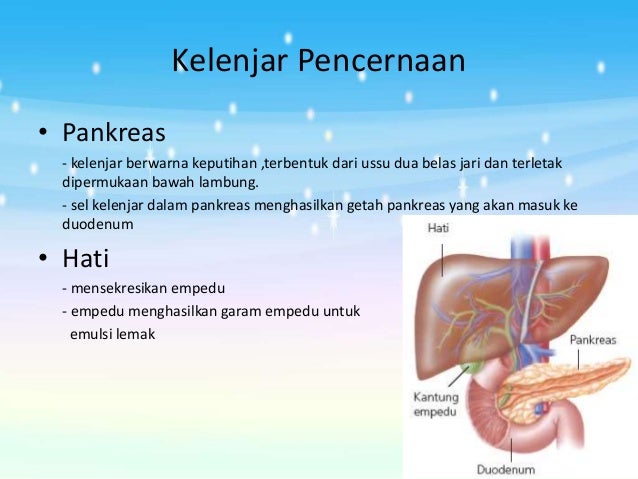 Kelenjar Pencernaan

• Pankreas

- kelenjar berwarna keputihan ,terbentuk dari ussu dua belas jari dan terletak dipermukaan bawah lambung.

- sel kelenjar dalam pankreas menghasilkan getah pankreas yang akan masuk ke duodenum

• Hati

- mensekresikan empedu

- empedu menghasilkan garam empedu untuk emulsi lemak

Hati

Pankreas

Kantung empedu

Duodenum